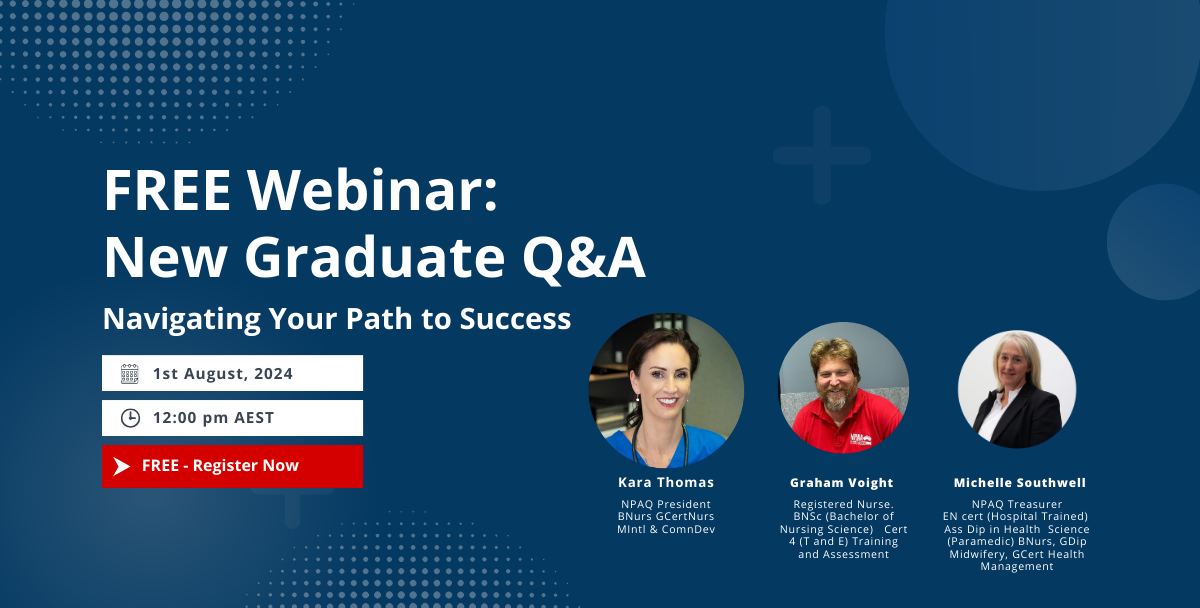 FREE Webinar:
New Graduate Q&A

Navigating Your Path to Success

1st August, 2024

12:00 pm AEST

FREE - Register Now

Kara Thomas
NPAQ President
BNurs GCertNurs
MIntl & ComnDev

Graham Voight
Registered Nurse.
BNSc (Bachelor of Nursing Science) Cert 4 (T and E) Training and Assessment

Michelle Southwell
NPAQ Treasurer
EN cert (Hospital Trained)
Ass Dip in Health Science (Paramedic) BNurs, GDip Midwifery, GCert Health Management